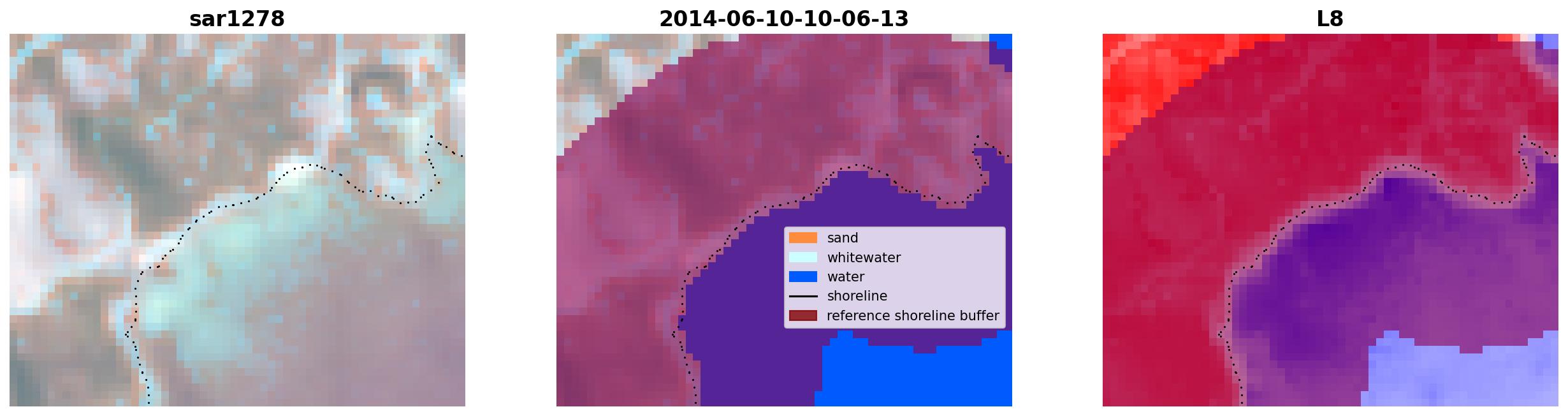 sar1278

2014-06-10-10-06-13

sand
whitewater
water
shoreline
reference shoreline buffer

L8